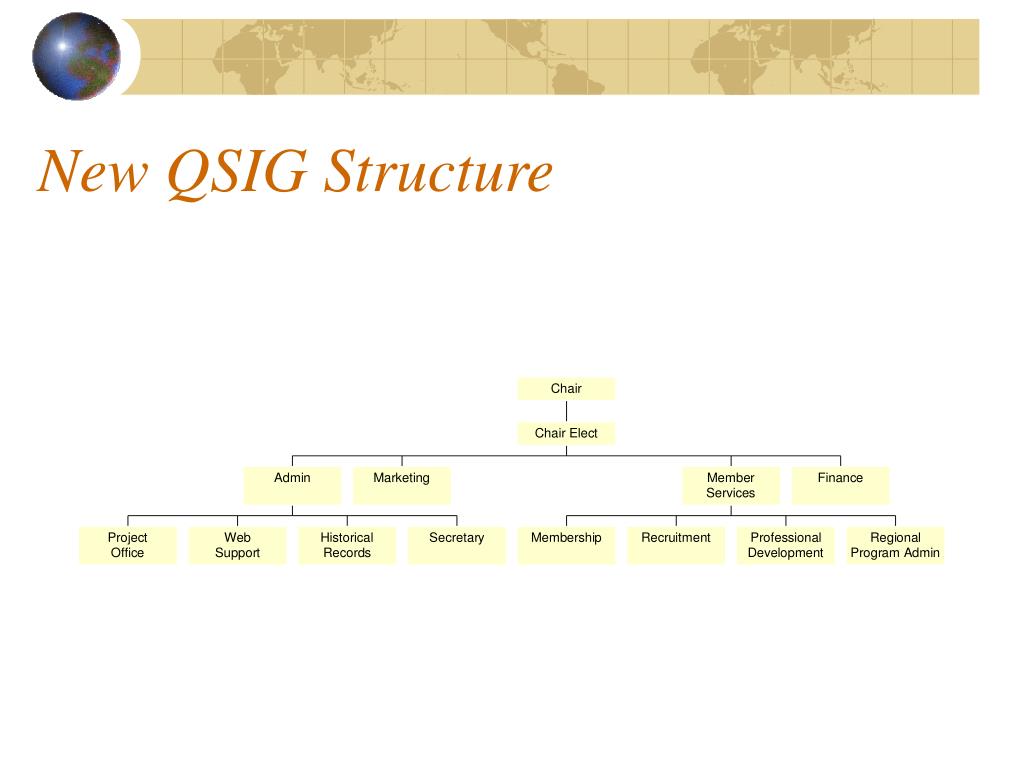 New QSIG Structure

Chair

Chair Elect

Admin

Marketing

Member Services

Finance

Project Office

Web Support

Historical Records

Secretary

Membership

Recruitment

Professional Development

Regional Program Admin